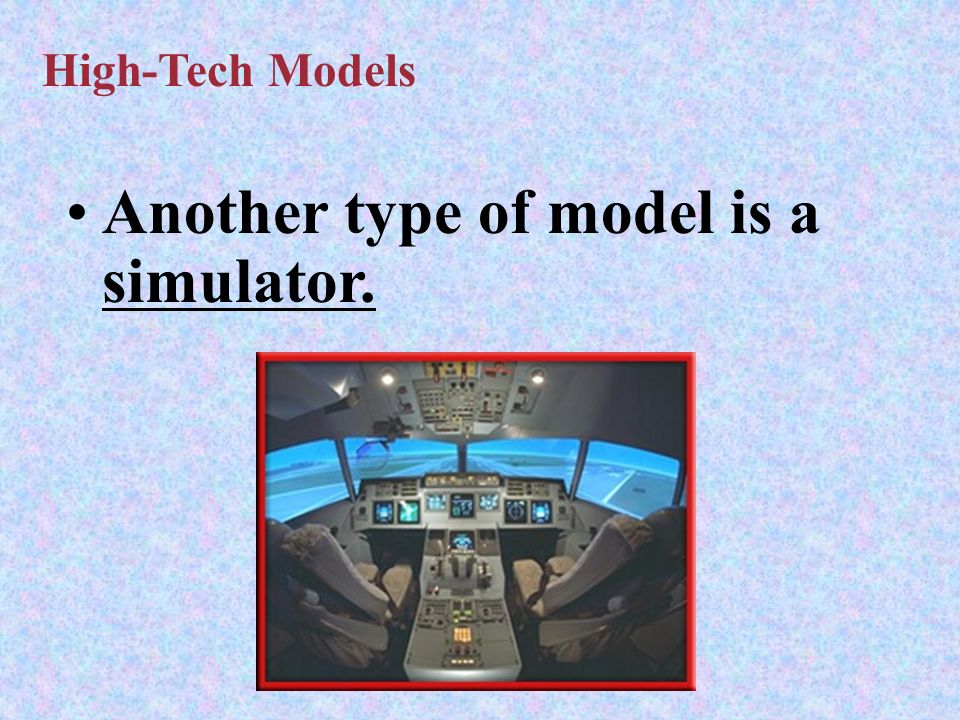 High-Tech Models

• Another type of model is a simulator.